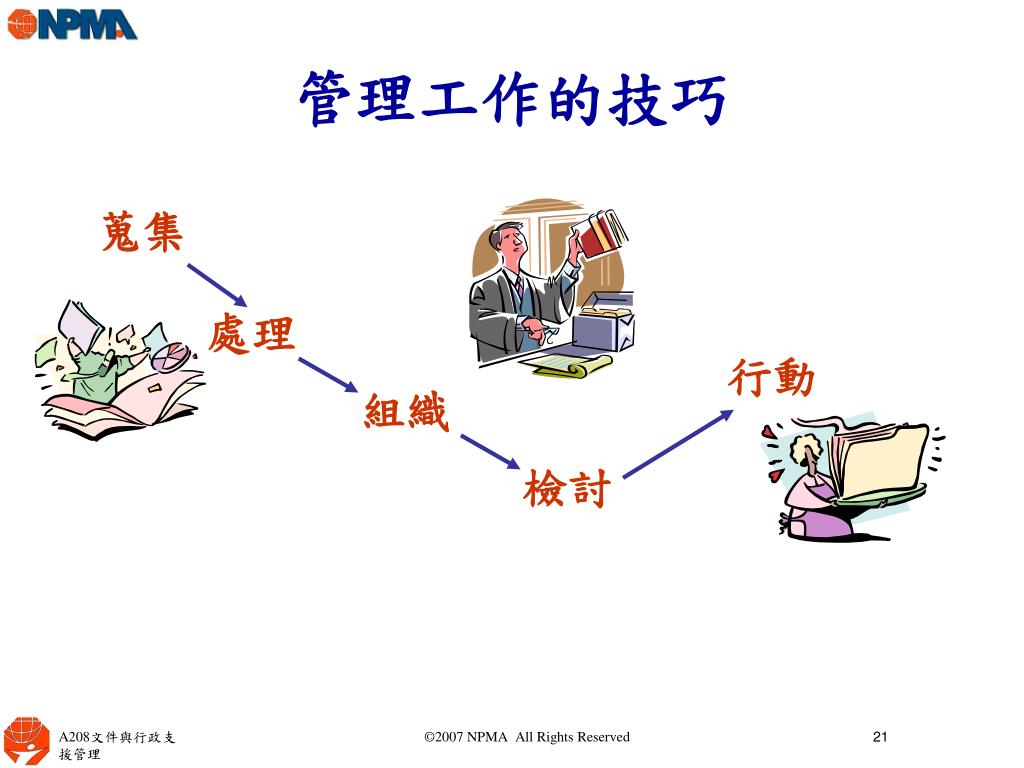 NPMA

管理工作的技巧

蒐集

處理

組織

檢討

行動

A208文件與行政支援管理

©2007 NPMA All Rights Reserved

21